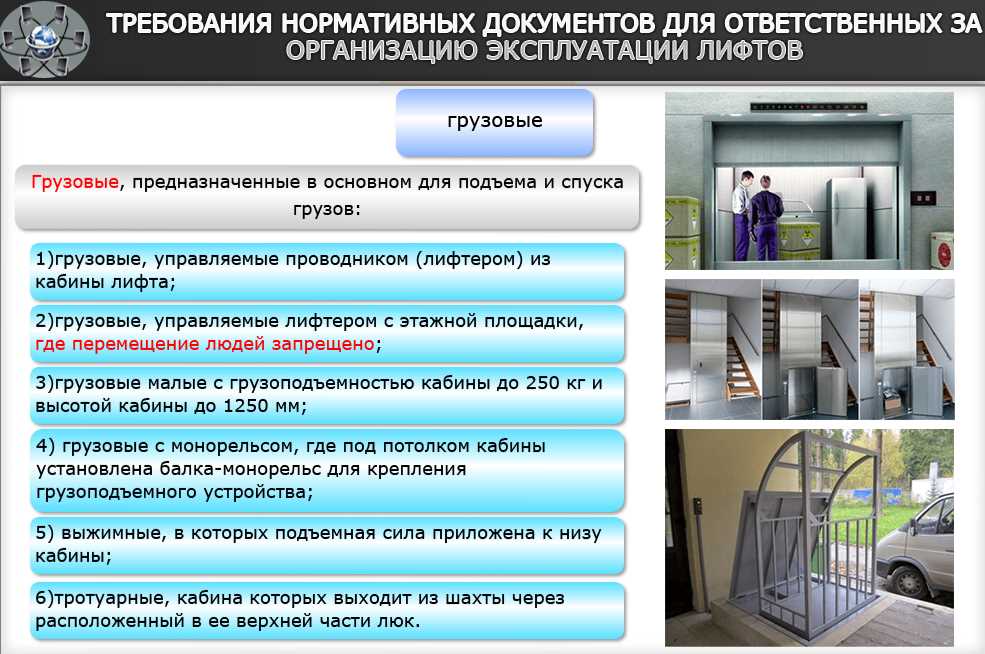 ТРЕБОВАНИЯ НОРМАТИВНЫХ ДОКУМЕНТОВ ДЛЯ ОТВЕТСТВЕННЫХ ЗА ОРГАНИЗАЦИЮ ЭКСПЛУАТАЦИИ ЛИФТОВ

грузовые

Грузовые, предназначенные в основном для подъема и спуска грузов:

1)грузовые, управляемые проводником (лифтером) из кабины лифта;

2)грузовые, управляемые лифтером с этажной площадки, где перемещение людей запрещено;

3)грузовые малые с грузоподъемностью кабины до 250 кг и высотой кабины до 1250 мм;

4) грузовые с монорельсом, где под потолком кабины установлена балка-монорельс для крепления грузоподъемного устройства;

5) выжимные, в которых подъемная сила приложена к низу кабины;

6)тротуарные, кабина которых выходит из шахты через расположенный в ее верхней части люк.